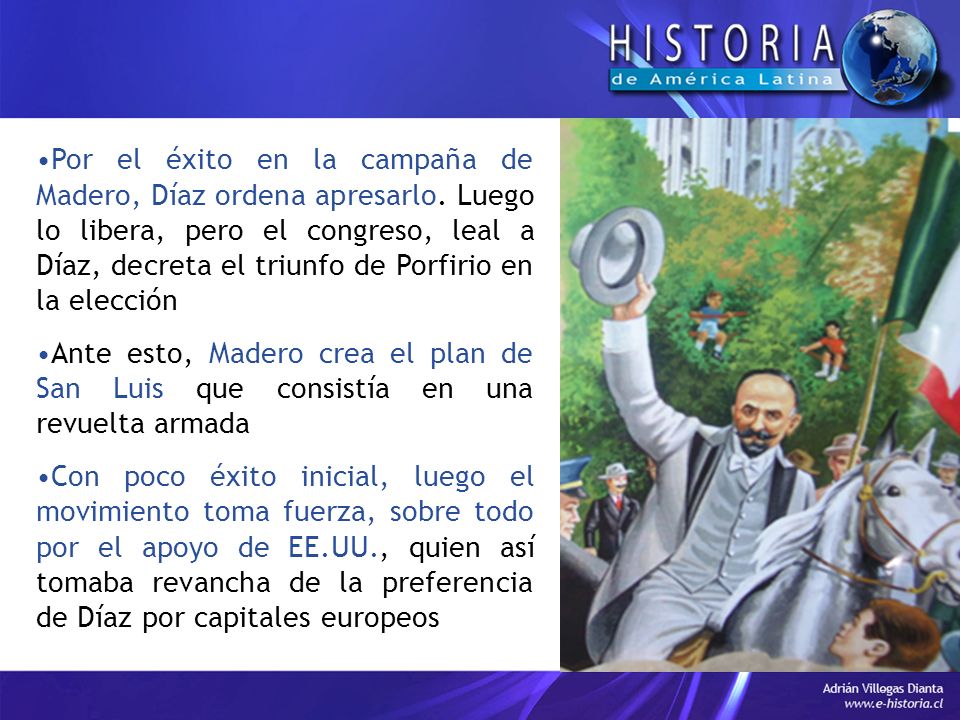 HISTORIA
de América Latina

•Por el éxito en la campaña de Madero, Díaz ordena apresarlo. Luego lo libera, pero el congreso, leal a Díaz, decreta el triunfo de Porfirio en la elección

•Ante esto, Madero crea el plan de San Luis que consistía en una revuelta armada

•Con poco éxito inicial, luego el movimiento toma fuerza, sobre todo por el apoyo de EE.UU., quien así tomaba revancha de la preferencia de Díaz por capitales europeos

Adrián Villegas Dianta
www.e-historia.cl